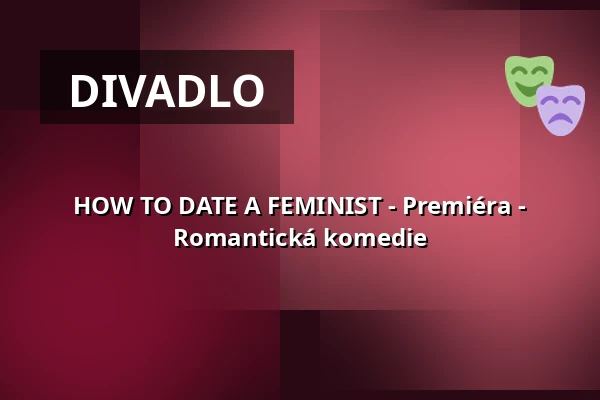 DIVADLO

HOW TO DATE A FEMINIST - Premiéra - Romantická komedie